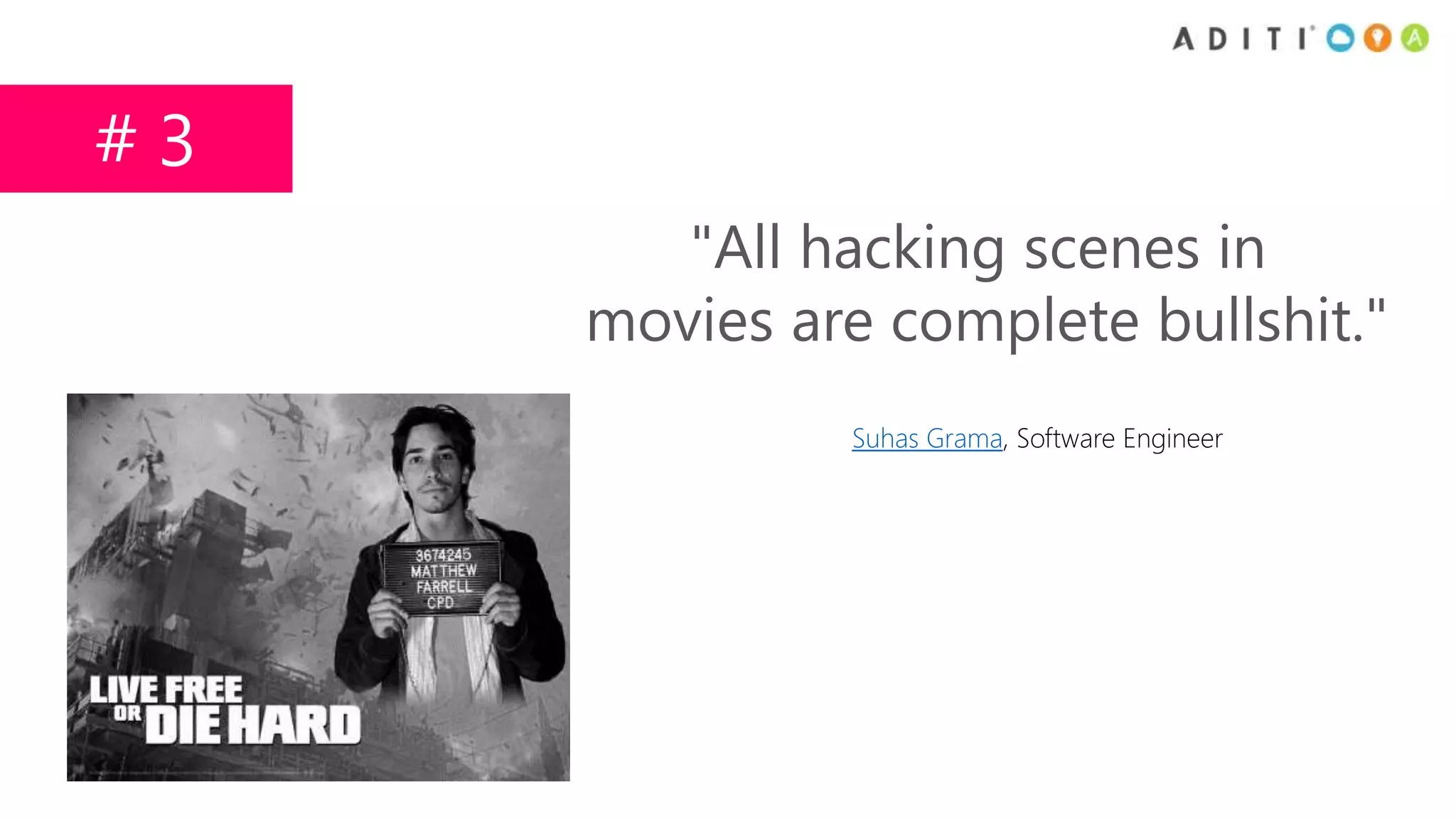 ADITI

# 3

"All hacking scenes in movies are complete bullshit."

Suhas Grama, Software Engineer

3674245
MATTHEW
FARRELL
CPD

LIVE FREE OR DIE HARD